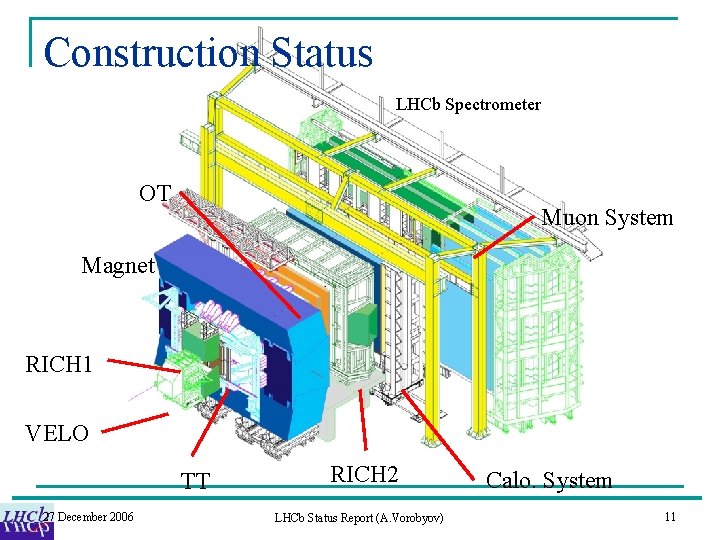 Construction Status

LHCb Spectrometer

OT

Muon System

Magnet

RICH1

VELO

TT

RICH2

Calo. System

LHCb

27 December 2006

LHCb Status Report (A.Vorobyov)

11